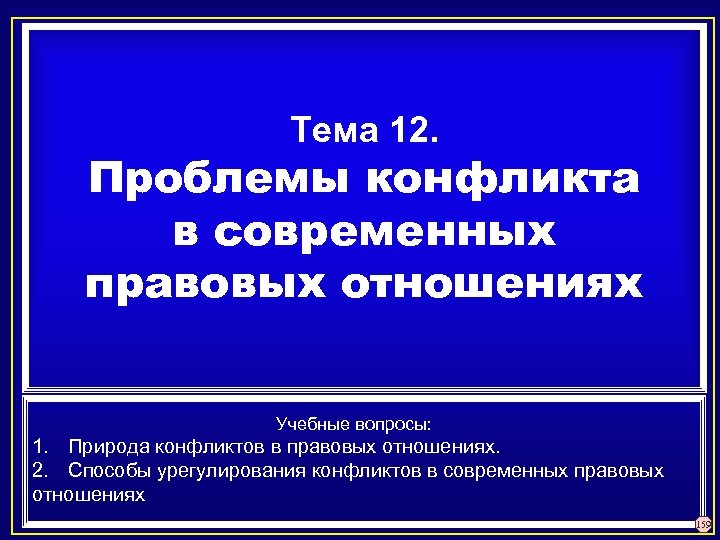 Тема 12.
Проблемы конфликта в современных правовых отношениях

Учебные вопросы:
1. Природа конфликтов в правовых отношениях.
2. Способы урегулирования конфликтов в современных правовых отношениях

159